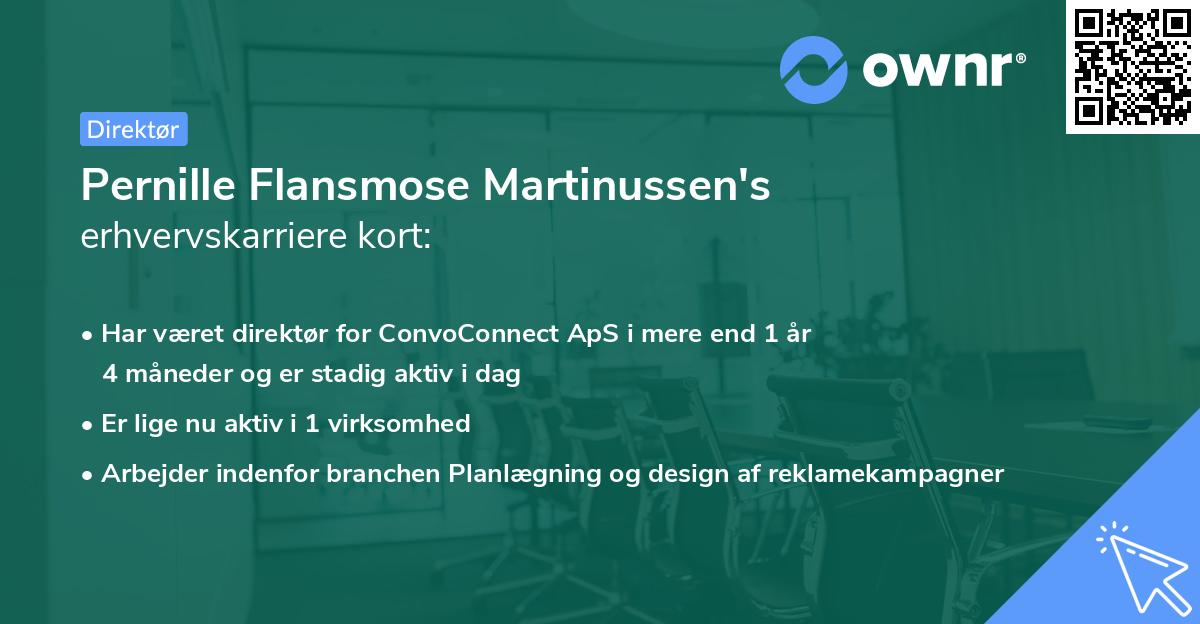 ownr®

Direktør

Pernille Flansmose Martinussen's
erhvervskarriere kort:

• Har været direktør for ConvoConnect ApS i mere end 1 år 4 måneder og er stadig aktiv i dag
• Er lige nu aktiv i 1 virksomhed
• Arbejder indenfor branchen Planlægning og design af reklamekampagner